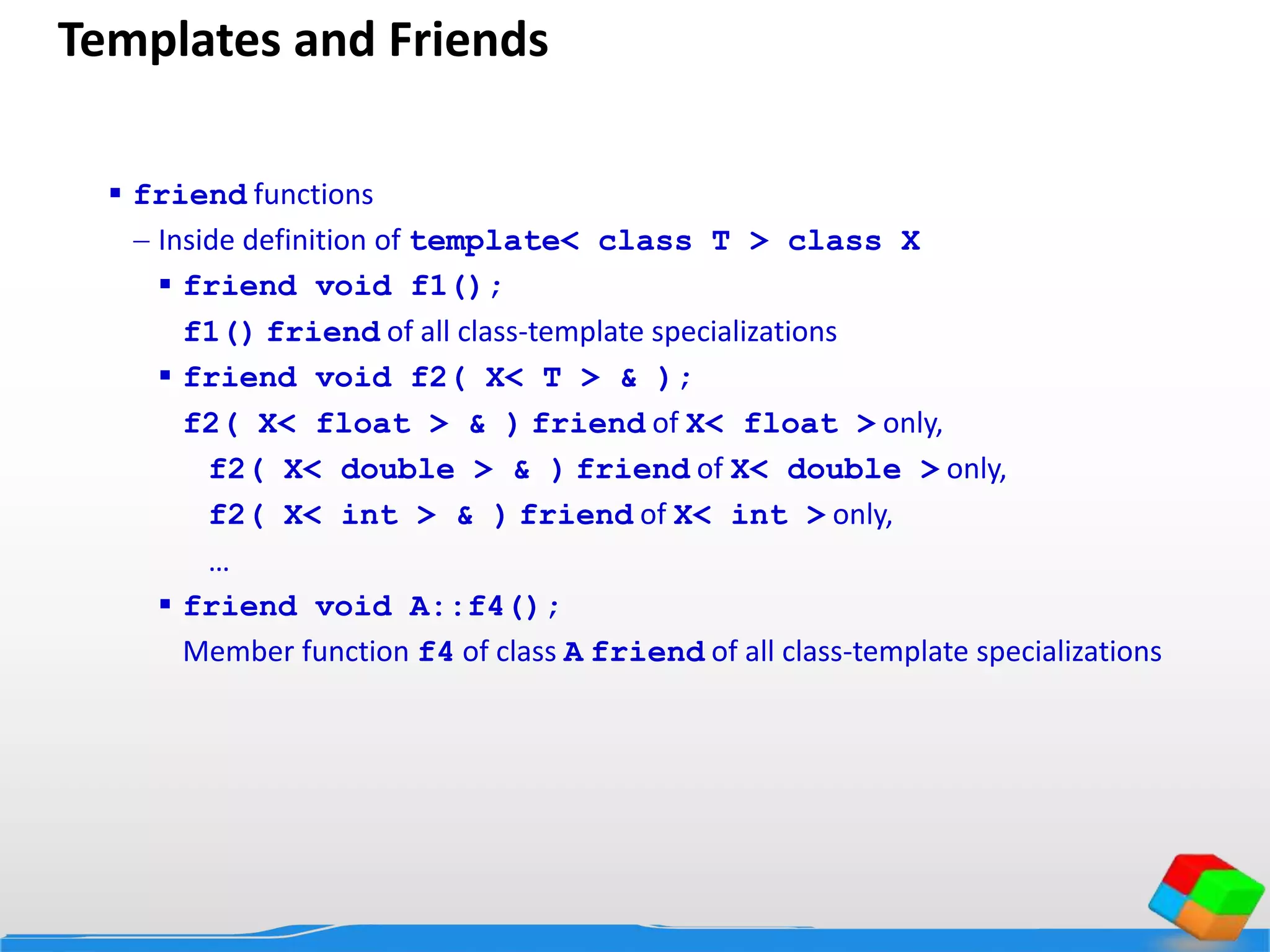 Templates and Friends

▪ friend functions

– Inside definition of template< class T > class X

▪ friend void f1();

f1() friend of all class-template specializations

▪ friend void f2( X< T > & );

f2( X< float > & ) friend of X< float > only,

f2( X< double > & ) friend of X< double > only,

f2( X< int > & ) friend of X< int > only,

…

▪ friend void A::f4();

Member function f4 of class A friend of all class-template specializations